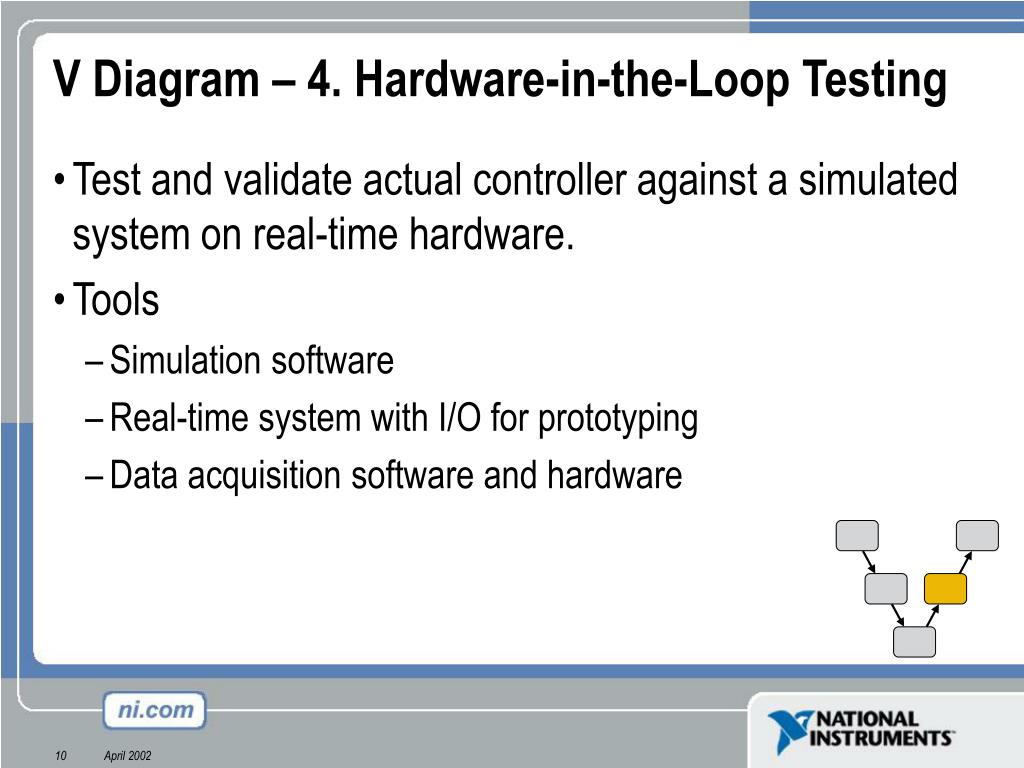 V Diagram – 4. Hardware-in-the-Loop Testing

• Test and validate actual controller against a simulated system on real-time hardware.

• Tools

– Simulation software

– Real-time system with I/O for prototyping

– Data acquisition software and hardware

ni.com

NATIONAL INSTRUMENTS

10 April 2002